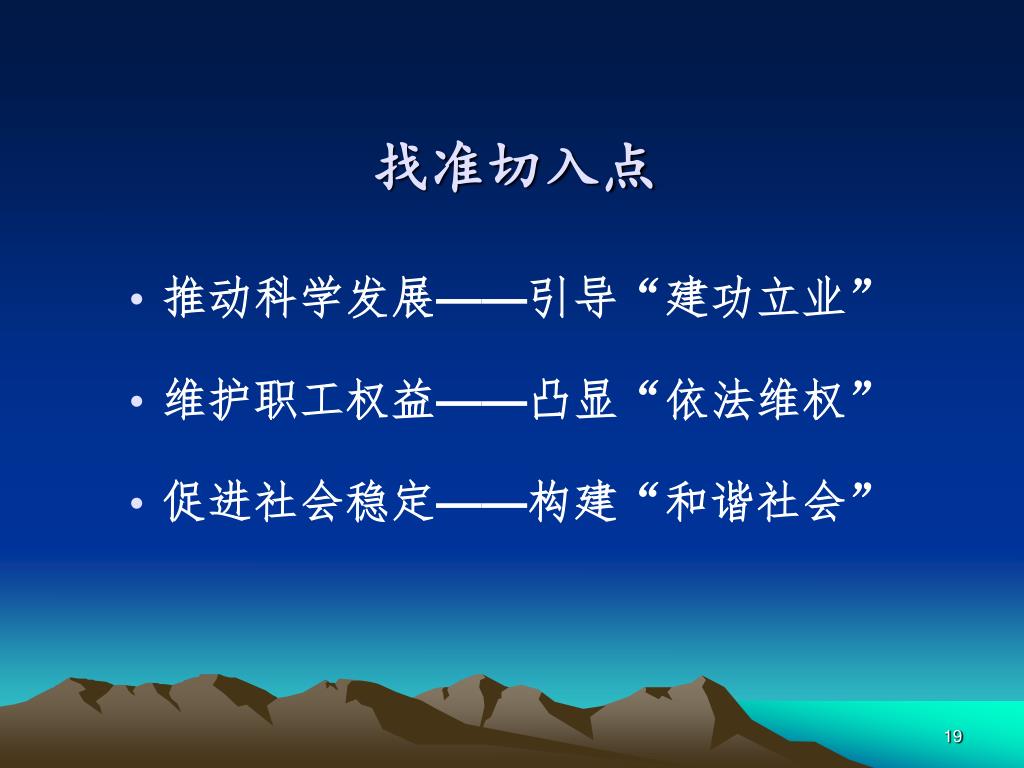 找准切入点

• 推动科学发展——引导“建功立业”

• 维护职工权益——凸显“依法维权”

• 促进社会稳定——构建“和谐社会”

19